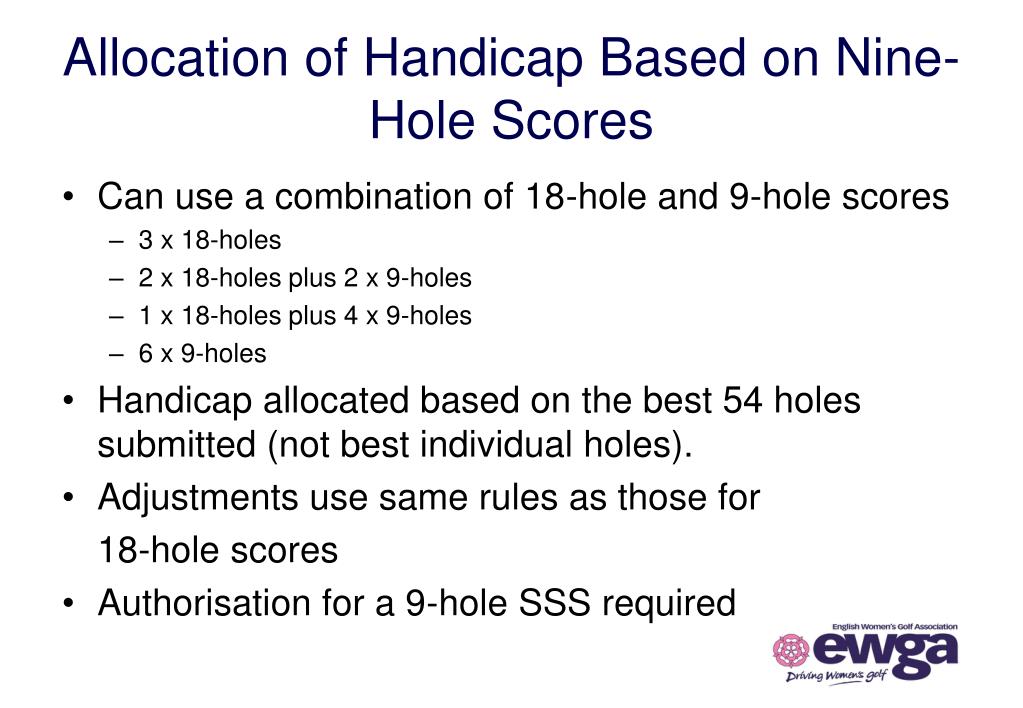 Allocation of Handicap Based on Nine-Hole Scores

• Can use a combination of 18-hole and 9-hole scores
– 3 x 18-holes
– 2 x 18-holes plus 2 x 9-holes
– 1 x 18-holes plus 4 x 9-holes
– 6 x 9-holes

• Handicap allocated based on the best 54 holes submitted (not best individual holes).

• Adjustments use same rules as those for 18-hole scores

• Authorisation for a 9-hole SSS required

English Women's Golf Association
ewga
Driving Women's golf